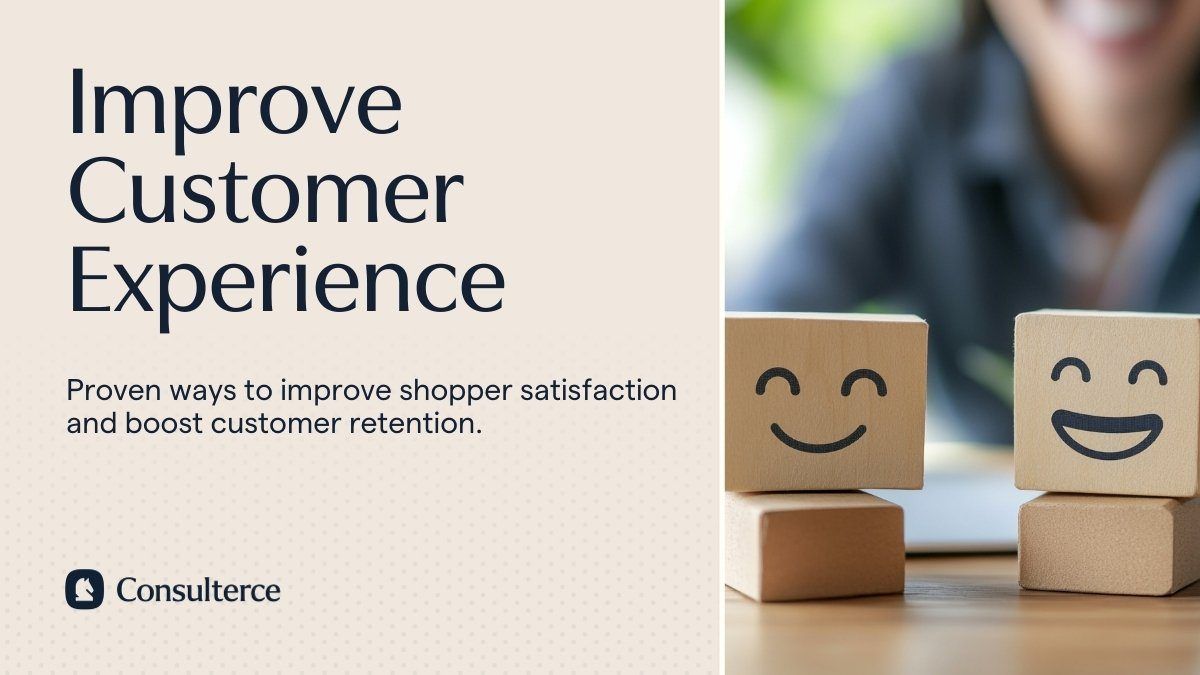 Improve Customer Experience

Proven ways to improve shopper satisfaction and boost customer retention.

Consulterce